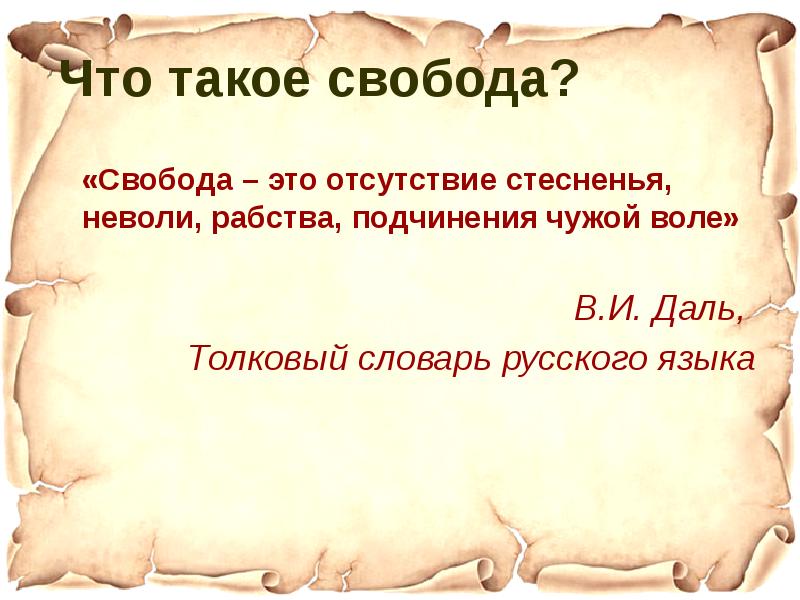 Что такое свобода?

«Свобода – это отсутствие стесненья, неволи, рабства, подчинения чужой воле»

В.И. Даль,
Толковый словарь русского языка